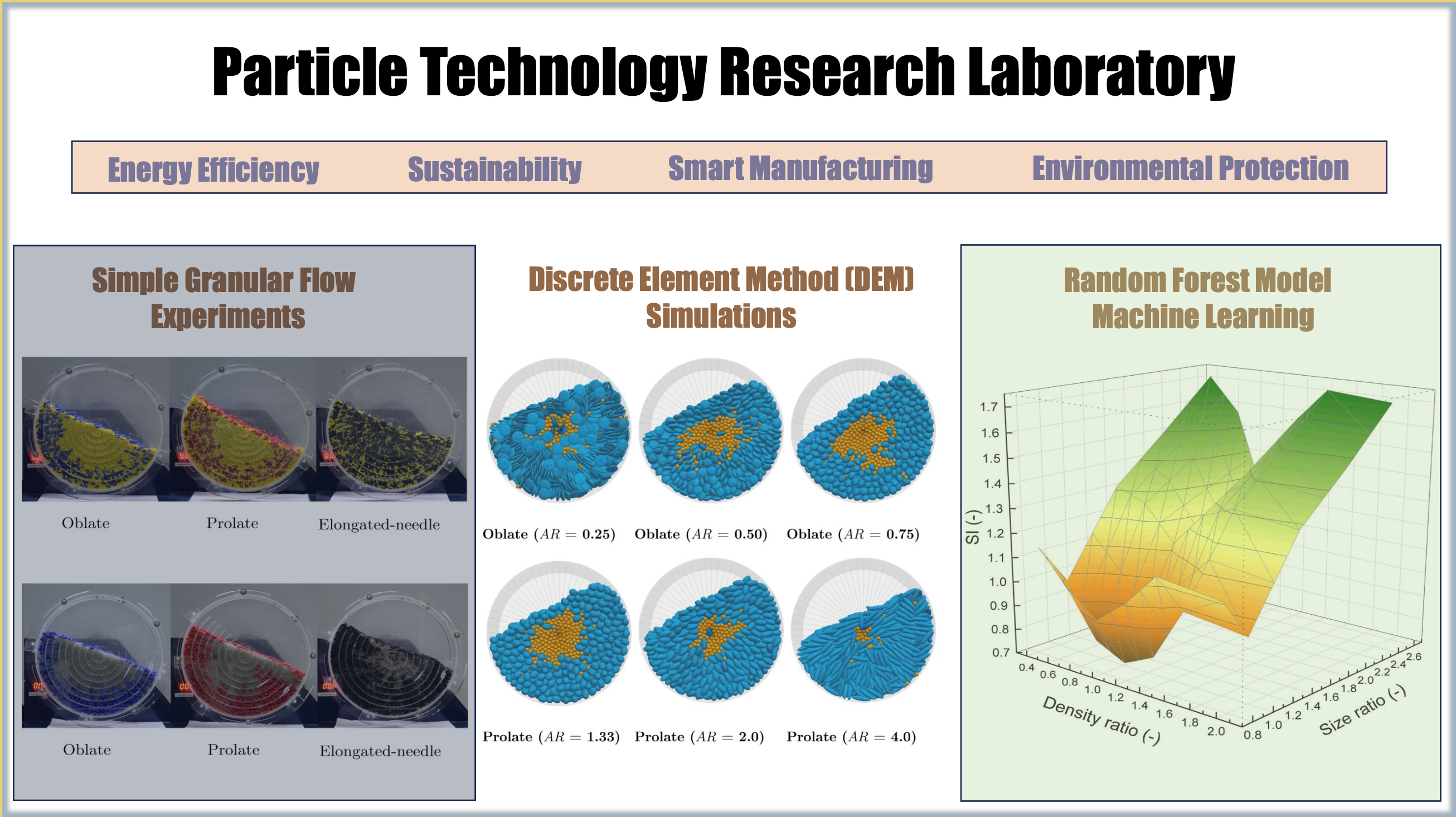 Particle Technology Research Laboratory

Energy Efficiency Sustainability Smart Manufacturing Environmental Protection

Simple Granular Flow Experiments

Oblate Prolate Elongated-needle

Oblate Prolate Elongated-needle

Discrete Element Method (DEM) Simulations

Oblate ($AR = 0.25$) Oblate ($AR = 0.50$) Oblate ($AR = 0.75$)

Prolate ($AR = 1.33$) Prolate ($AR = 2.0$) Prolate ($AR = 4.0$)

Random Forest Model Machine Learning

SI (-)
1.7
1.6
1.5
1.4
1.3
1.2
1.1
1.0
0.9
0.8
0.7
0.4 0.6 0.8 1.0 1.2 1.4 1.6 1.8 2.0
Density ratio (-)
0.8 1.0 1.2 1.4 1.6 1.8 2.0 2.2 2.4 2.6
Size ratio (-)